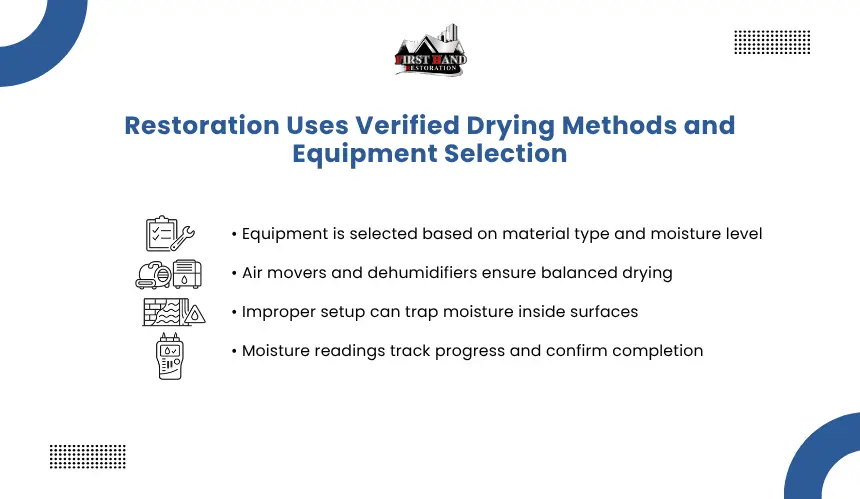 FIRST HAND RESTORATION

Restoration Uses Verified Drying Methods and Equipment Selection

• Equipment is selected based on material type and moisture level

• Air movers and dehumidifiers ensure balanced drying

• Improper setup can trap moisture inside surfaces

• Moisture readings track progress and confirm completion